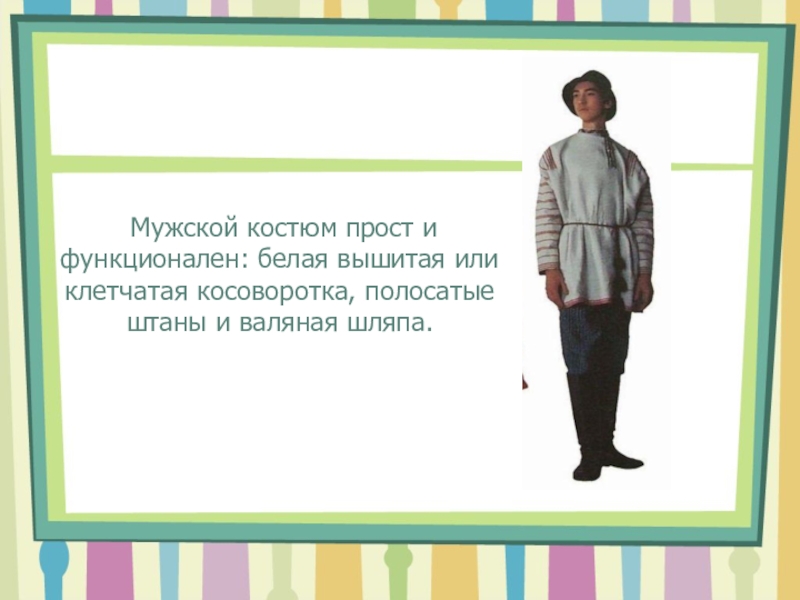 Мужской костюм прост и функционален: белая вышитая или клетчатая косоворотка, полосатые штаны и валяная шляпа.